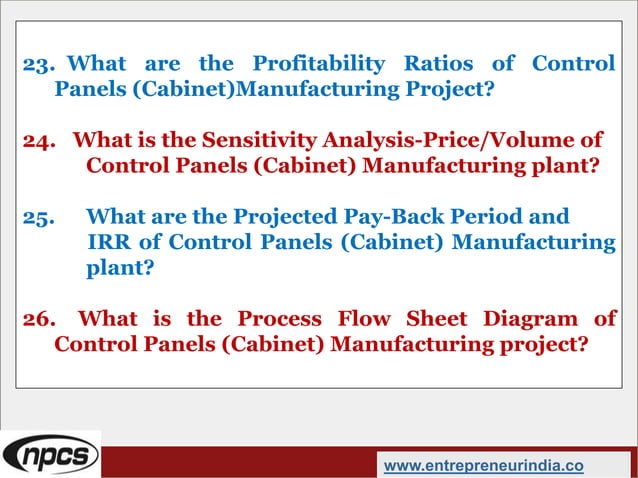 23. What are the Profitability Ratios of Control Panels (Cabinet)Manufacturing Project?

24. What is the Sensitivity Analysis-Price/Volume of Control Panels (Cabinet) Manufacturing plant?

25. What are the Projected Pay-Back Period and IRR of Control Panels (Cabinet) Manufacturing plant?

26. What is the Process Flow Sheet Diagram of Control Panels (Cabinet) Manufacturing project?

npcs

www.entrepreneurindia.co